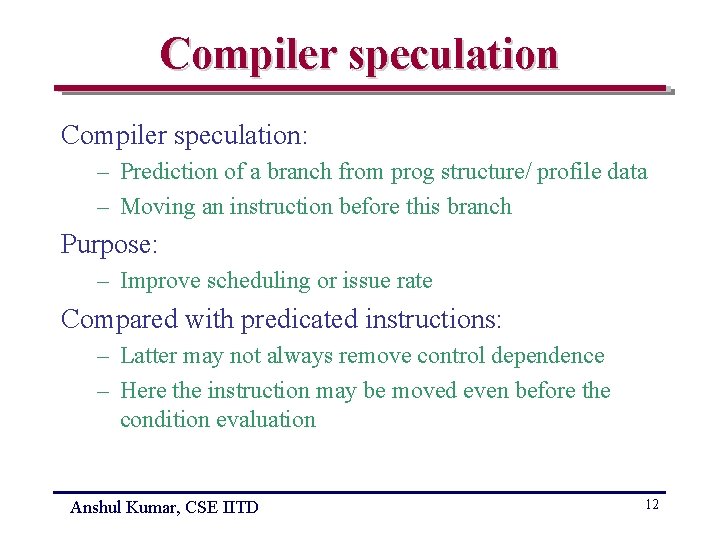 Compiler speculation

Compiler speculation:

– Prediction of a branch from prog structure/ profile data

– Moving an instruction before this branch

Purpose:

– Improve scheduling or issue rate

Compared with predicated instructions:

– Latter may not always remove control dependence

– Here the instruction may be moved even before the condition evaluation

Anshul Kumar, CSE IITD

12